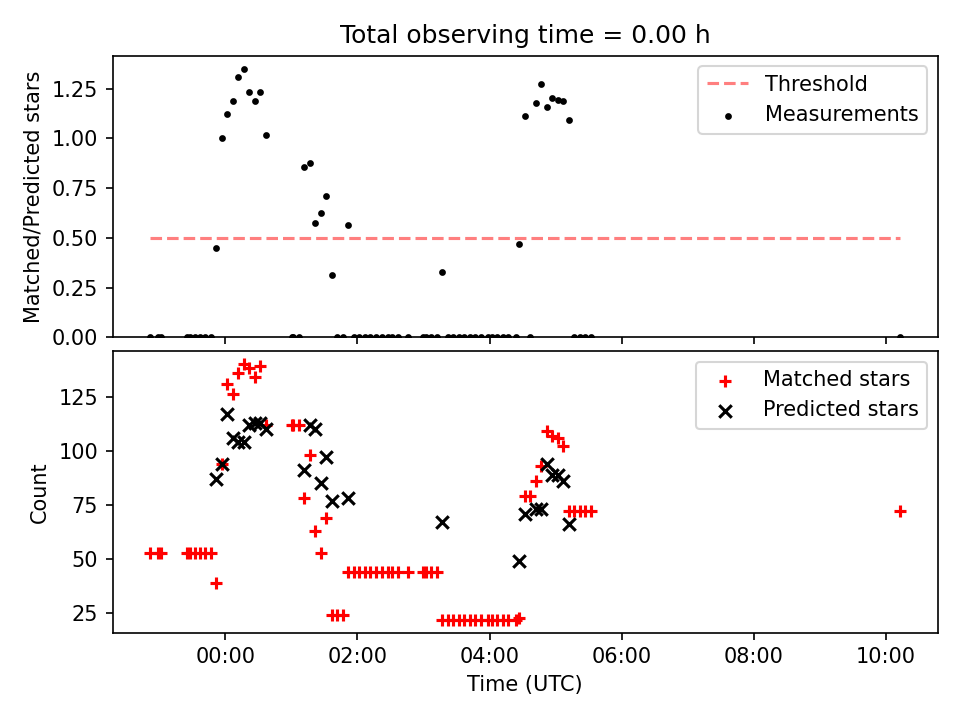 Total observing time = 0.00 h

Matched/Predicted stars

1.25
1.00
0.75
0.50
0.25
0.00

Threshold
Measurements

Count

125
100
75
50
25

Matched stars
Predicted stars

00:00
02:00
04:00
06:00
08:00
10:00

Time (UTC)